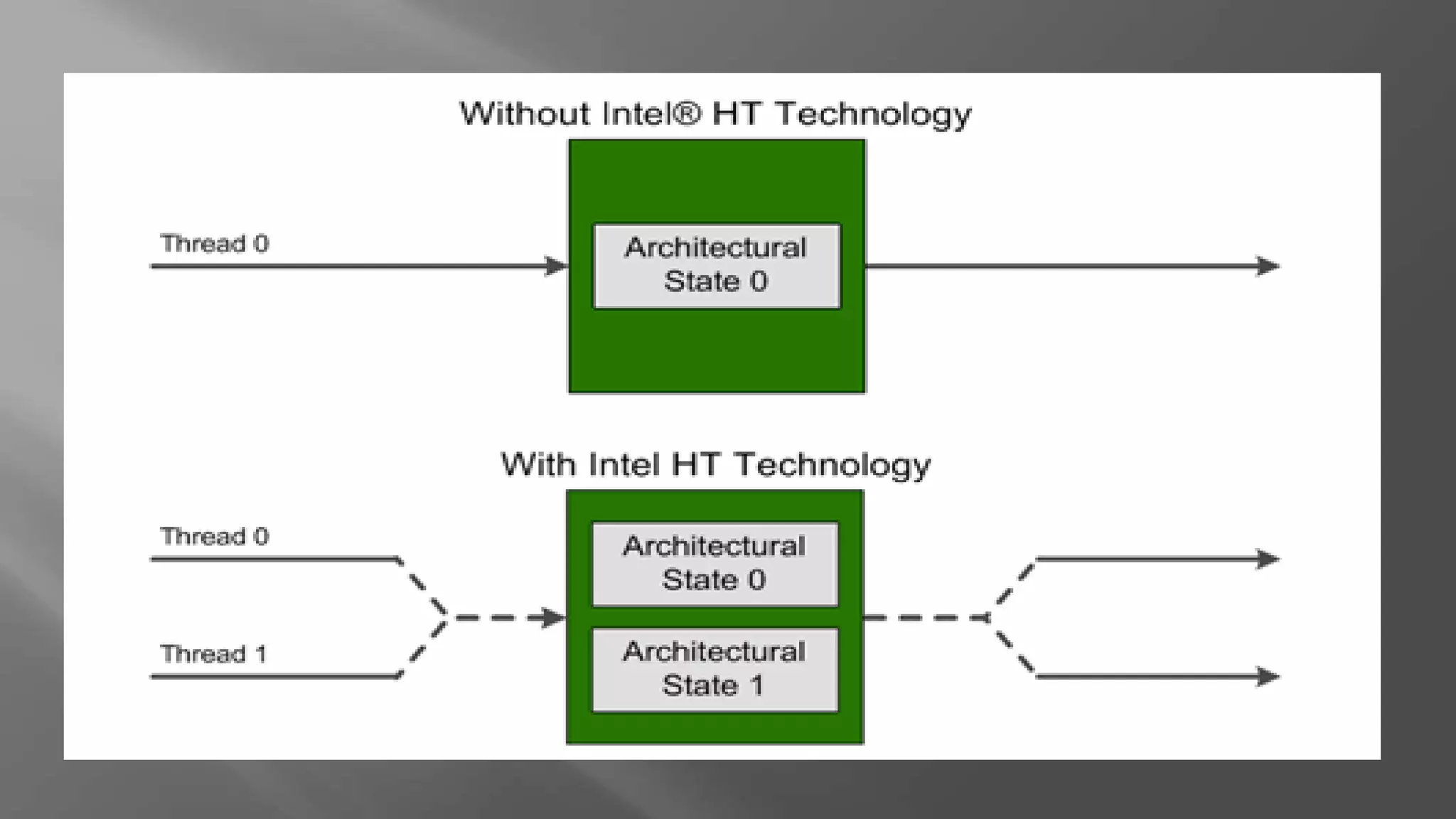 Without Intel® HT Technology

Thread 0

Architectural State 0

With Intel HT Technology

Thread 0

Thread 1

Architectural State 0

Architectural State 1